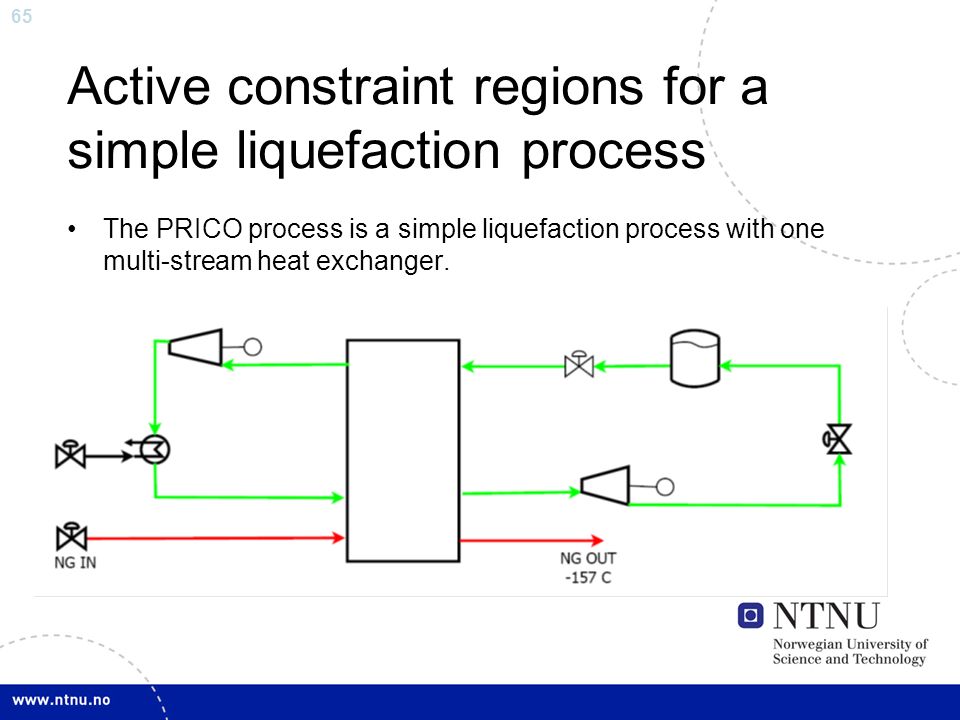 65

Active constraint regions for a simple liquefaction process

• The PRICO process is a simple liquefaction process with one multi-stream heat exchanger.

NG IN

NG OUT
-157 C

NTNU
Norwegian University of Science and Technology

www.ntnu.no